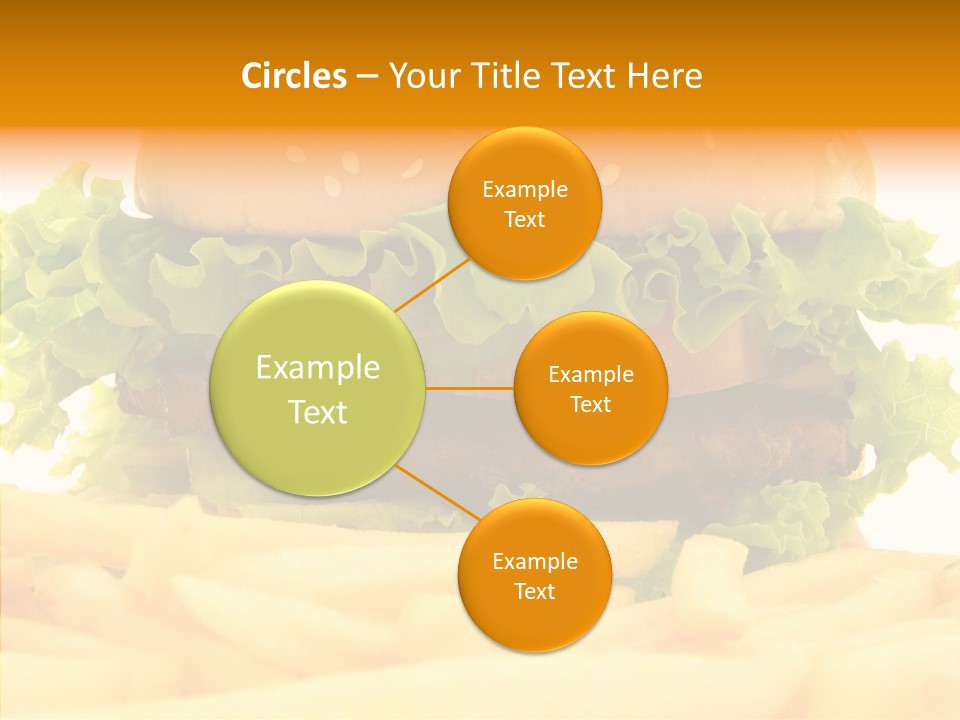 Circles – Your Title Text Here

Example Text

Example Text

Example Text

Example Text